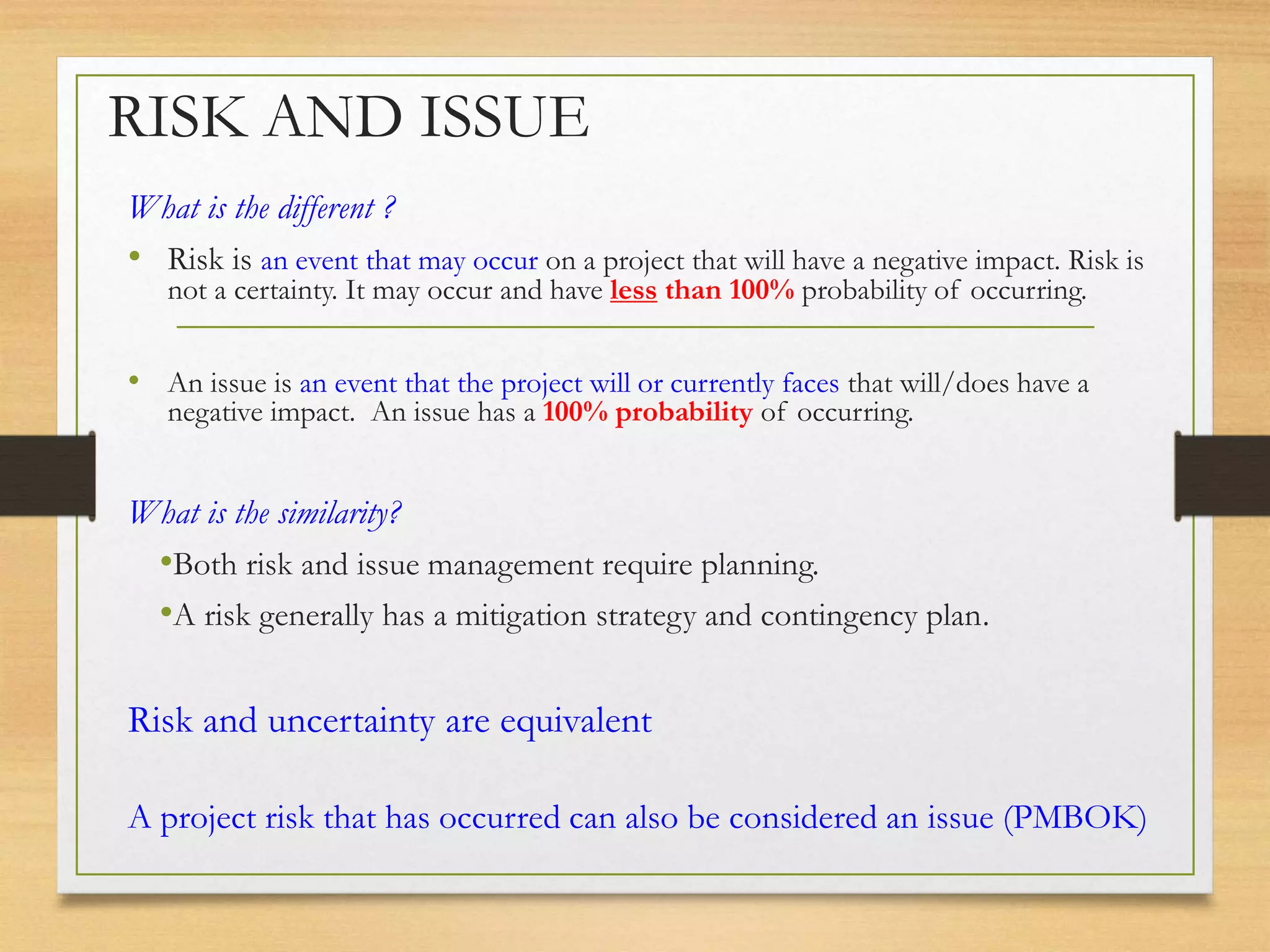 RISK AND ISSUE

What is the different ?

• Risk is an event that may occur on a project that will have a negative impact. Risk is not a certainty. It may occur and have less than 100% probability of occurring.

• An issue is an event that the project will or currently faces that will/does have a negative impact. An issue has a 100% probability of occurring.

What is the similarity?

•Both risk and issue management require planning.

•A risk generally has a mitigation strategy and contingency plan.

Risk and uncertainty are equivalent

A project risk that has occurred can also be considered an issue (PMBOK)